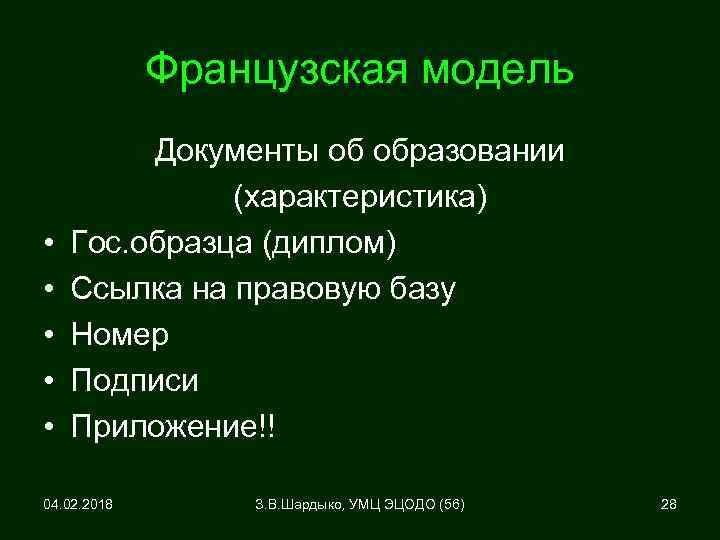 Французская модель

Документы об образовании (характеристика)

• Гос.образца (диплом)
• Ссылка на правовую базу
• Номер
• Подписи
• Приложение!!

04.02.2018

З.В.Шардыко, УМЦ ЭЦОДО (56)

28